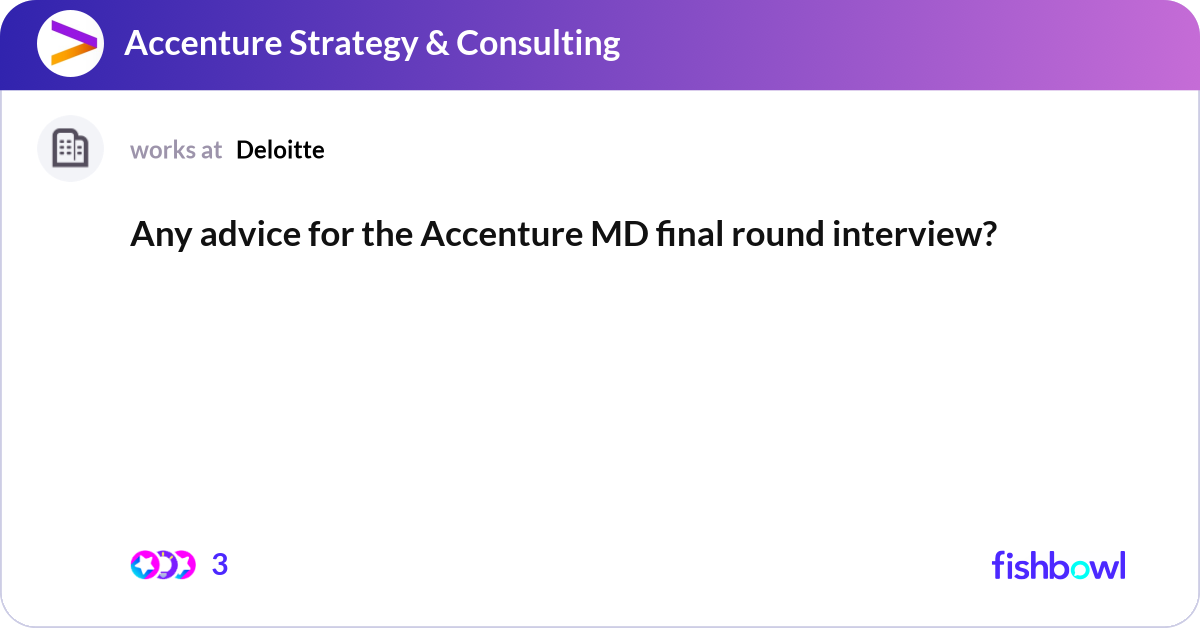 Accenture Strategy & Consulting

works at Deloitte

Any advice for the Accenture MD final round interview?

3

fishbowl